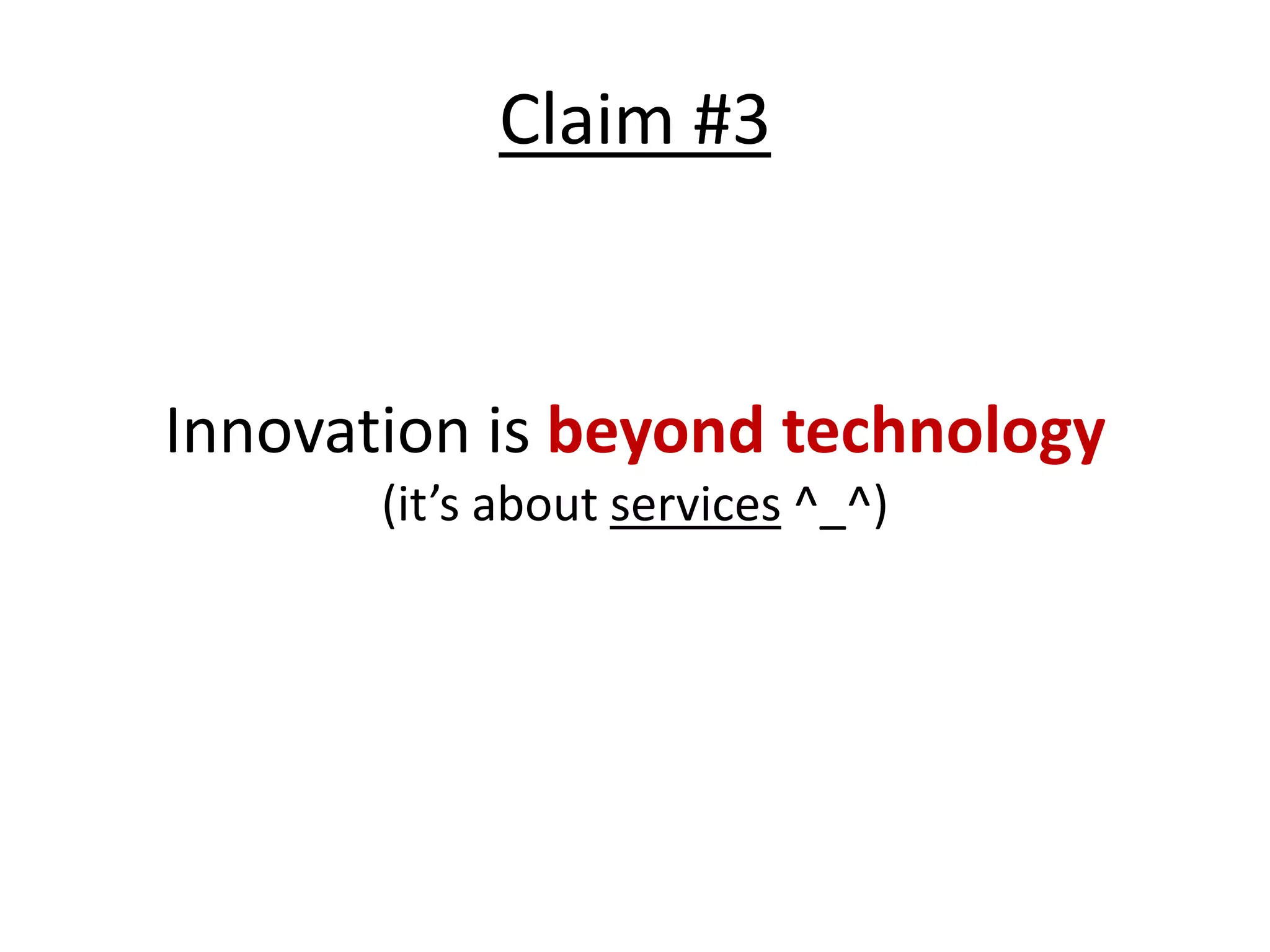 Claim #3

Innovation is beyond technology
(it’s about services ^_^)